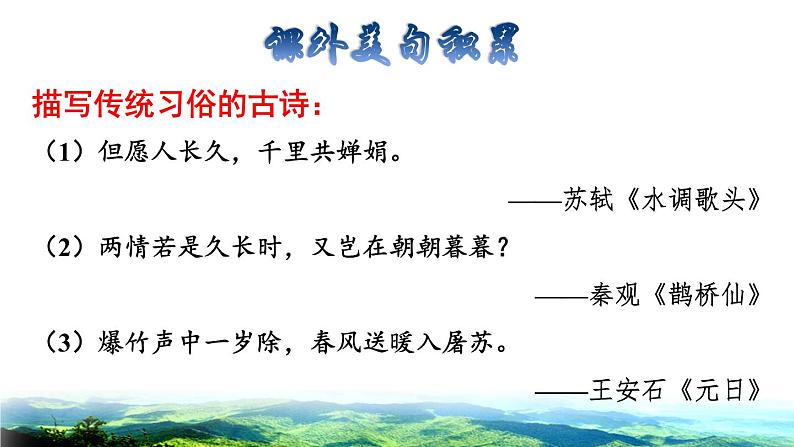 课外美句积累

描写传统习俗的古诗：

（1）但愿人长久，千里共婵娟。

——苏轼《水调歌头》

（2）两情若是久长时，又岂在朝朝暮暮？

——秦观《鹊桥仙》

（3）爆竹声中一岁除，春风送暖入屠苏。

——王安石《元日》